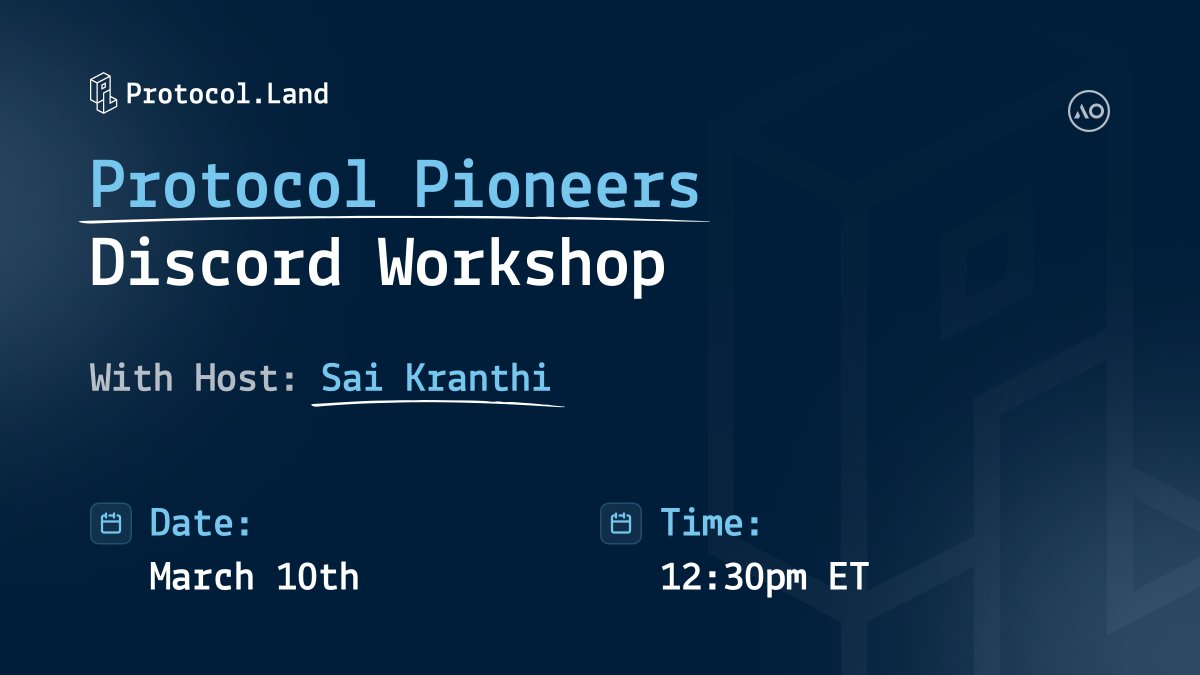 Protocol.Land

AO

Protocol Pioneers
Discord Workshop

With Host: Sai Kranthi

Date:
March 10th

Time:
12:30pm ET